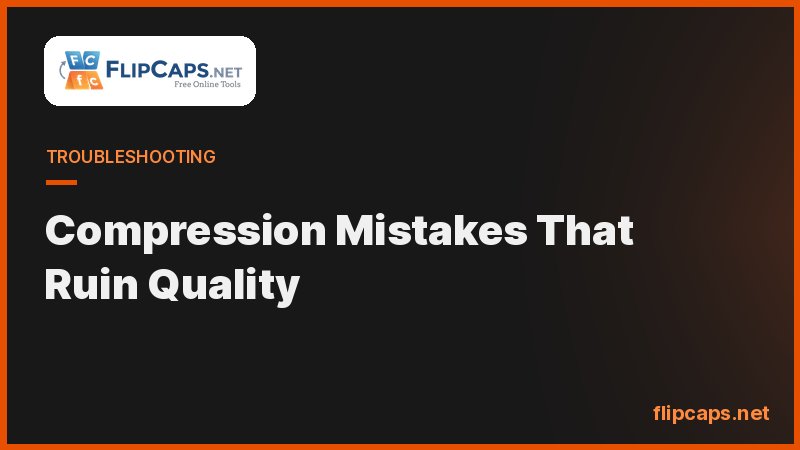 FC
fc
FLIPCAPS.NET
Free Online Tools

TROUBLESHOOTING

Compression Mistakes That Ruin Quality

flipcaps.net